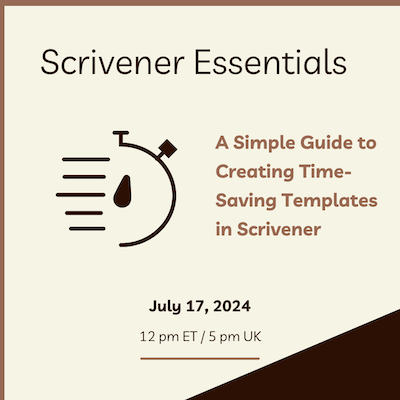 Scrivener Essentials

A Simple Guide to Creating Time-Saving Templates in Scrivener

July 17, 2024

12 pm ET / 5 pm UK